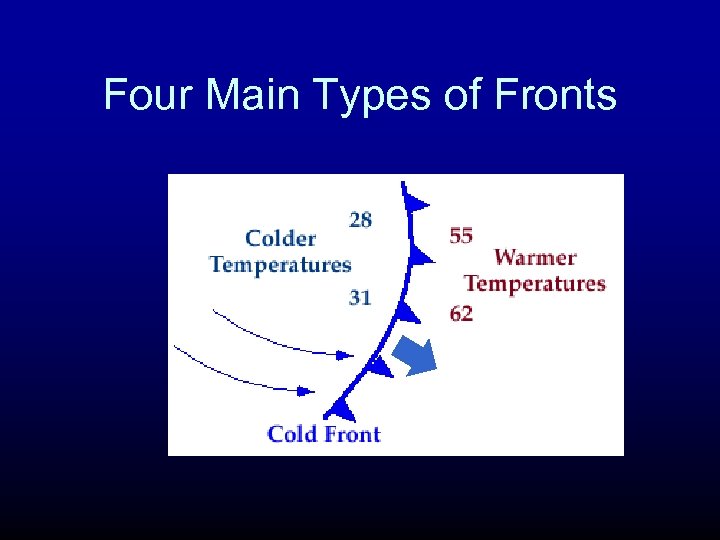 Four Main Types of Fronts

28

Colder Temperatures

31

55

Warmer Temperatures

62

Cold Front